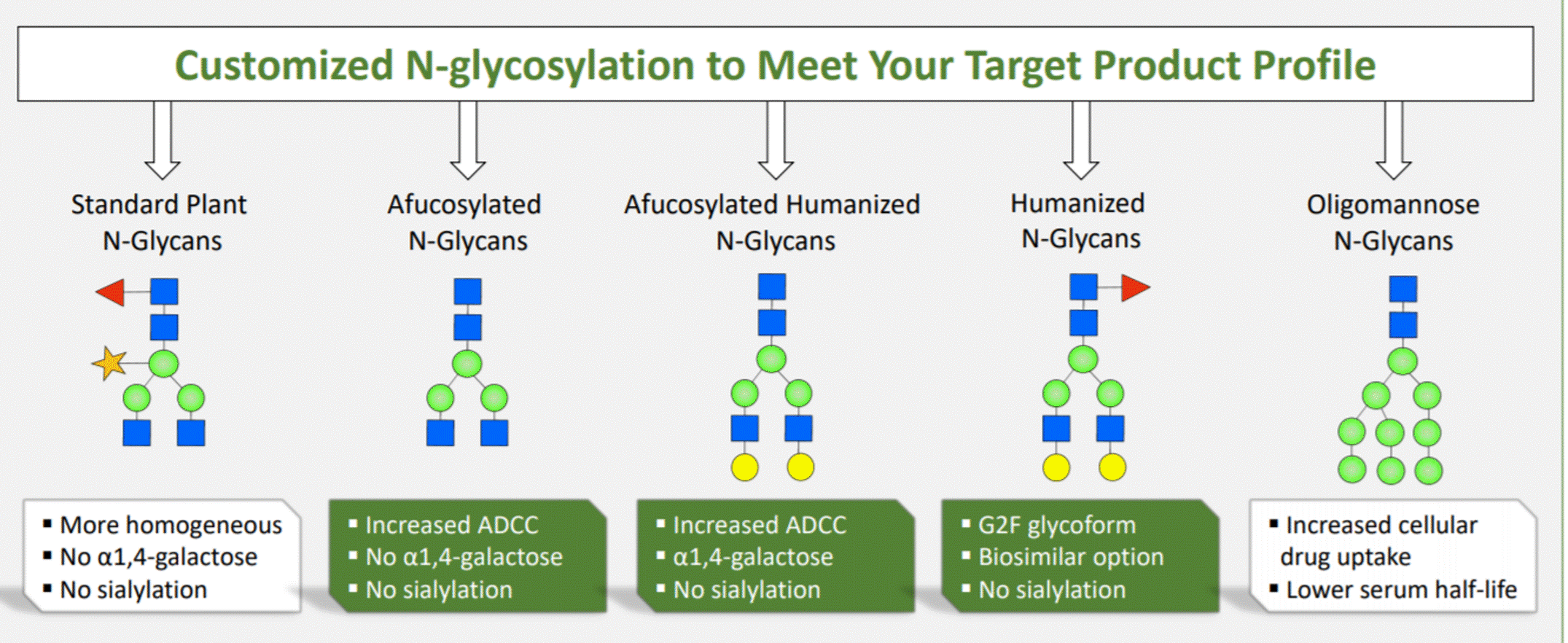 Customized N-glycosylation to Meet Your Target Product Profile

Standard Plant N-Glycans

Afucosylated N-Glycans

Afucosylated Humanized N-Glycans

Humanized N-Glycans

Oligomannose N-Glycans

▪ More homogeneous
▪ No α1,4-galactose
▪ No sialylation

▪ Increased ADCC
▪ No α1,4-galactose
▪ No sialylation

▪ Increased ADCC
▪ α1,4-galactose
▪ No sialylation

▪ G2F glycoform
▪ Biosimilar option
▪ No sialylation

▪ Increased cellular drug uptake
▪ Lower serum half-life